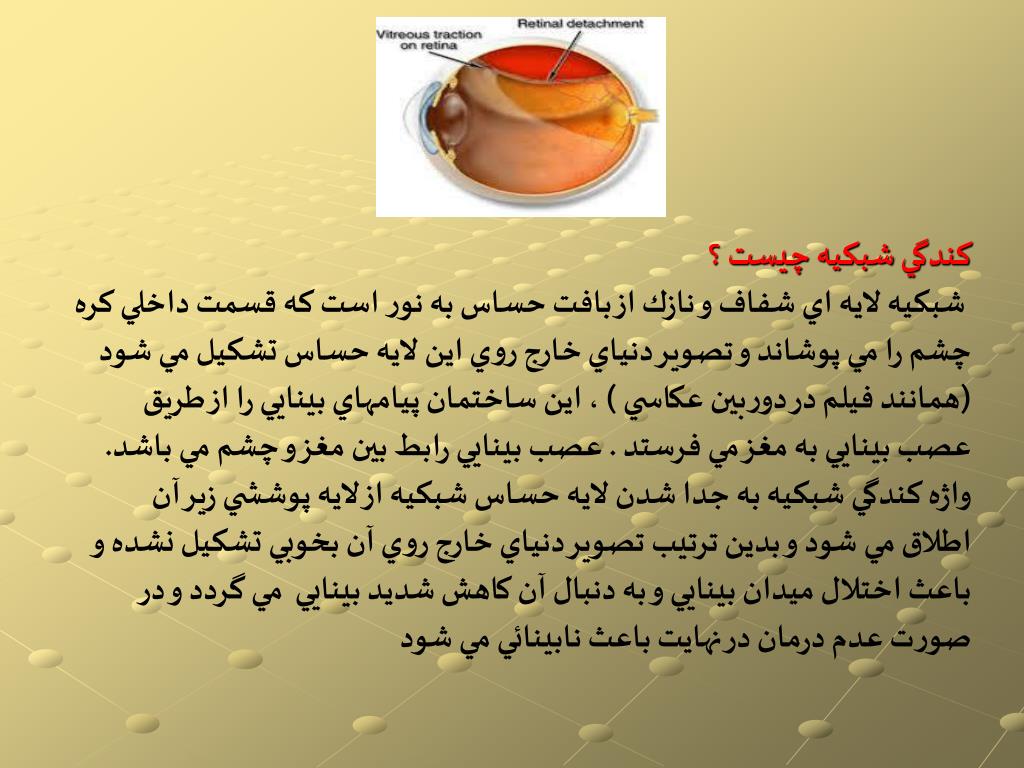 Vitreous traction on retina
Retinal detachment

كندگي شبكيه چيست ؟
شبكيه لايه اي شفاف ونازك ازبافت حساس به نور است كه قسمت داخلي كره چشم را مي پوشاند وتصويردنياي خارج روي اين لايه حساس تشكيل مي شود (همانند فيلم دردوربين عكاسي ) ، اين ساختمان پيامهاي بينايي را ازطريق عصب بينايي به مغزمي فرستد . عصب بينايي رابط بين مغزوچشم مي باشد. واژه كندگي شبكيه به جدا شدن لايه حساس شبكيه ازلايه پوششي زيرآن اطلاق مي شود وبدين ترتيب تصويردنياي خارج روي آن بخوبي تشكيل نشده و باعث اختلال ميدان بينايي وبه دنبال آن كاهش شديد بينايي مي گردد ودر صورت عدم درمان درنهايت باعث نابينائي مي شود